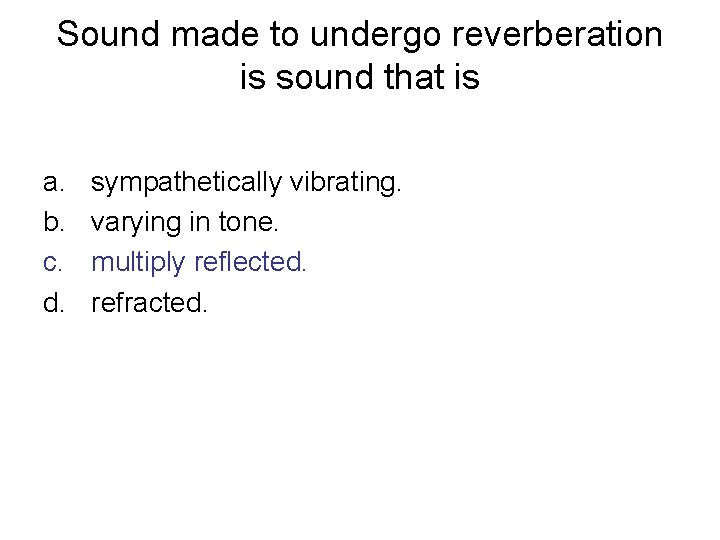 Sound made to undergo reverberation is sound that is

a. sympathetically vibrating.
b. varying in tone.
c. multiply reflected.
d. refracted.